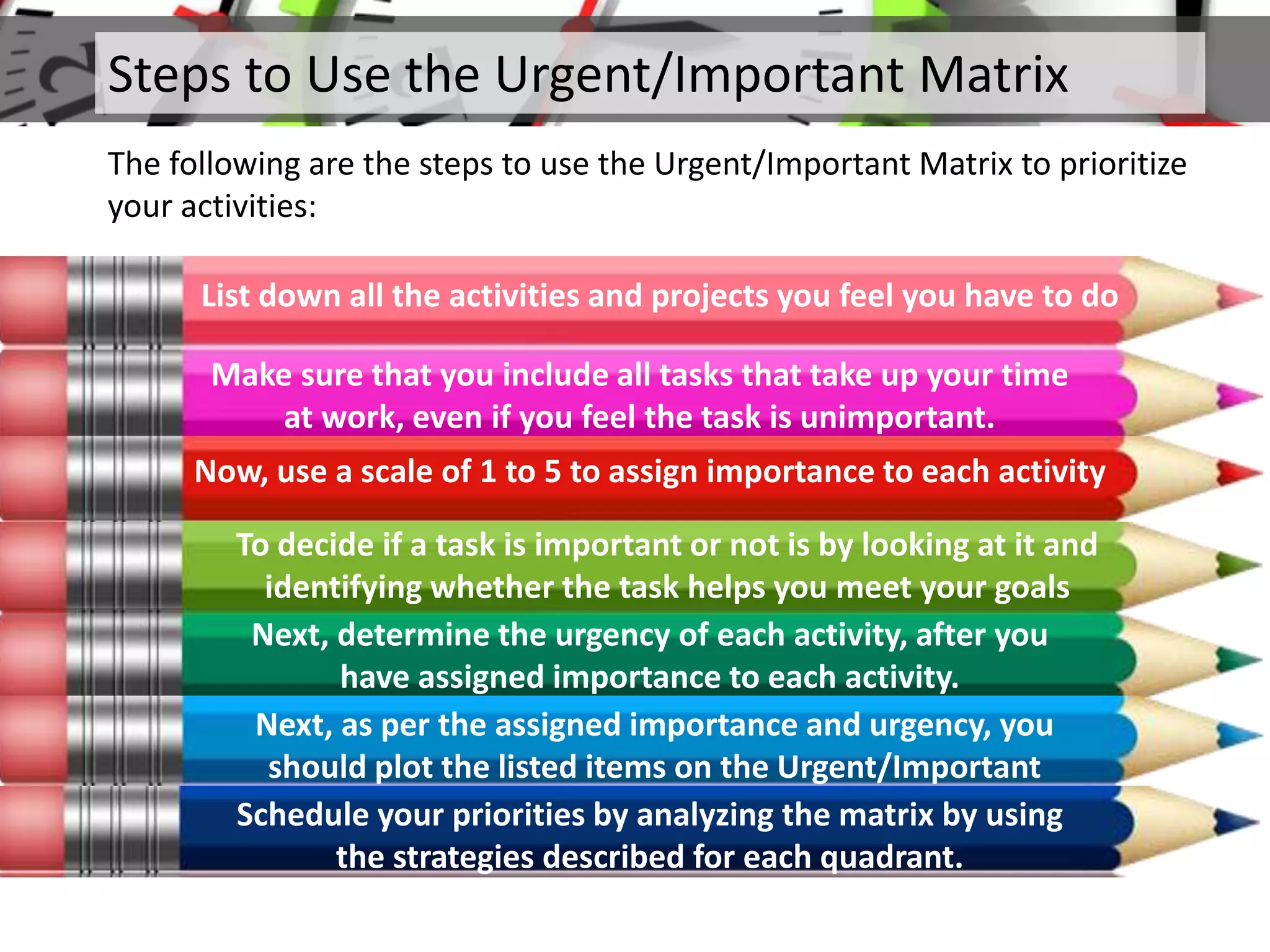 Steps to Use the Urgent/Important Matrix

The following are the steps to use the Urgent/Important Matrix to prioritize your activities:

List down all the activities and projects you feel you have to do

Make sure that you include all tasks that take up your time at work, even if you feel the task is unimportant.

Now, use a scale of 1 to 5 to assign importance to each activity

To decide if a task is important or not is by looking at it and identifying whether the task helps you meet your goals

Next, determine the urgency of each activity, after you have assigned importance to each activity.

Next, as per the assigned importance and urgency, you should plot the listed items on the Urgent/Important

Schedule your priorities by analyzing the matrix by using the strategies described for each quadrant.